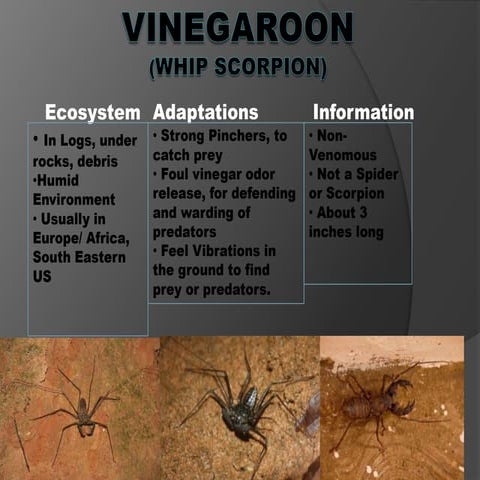 VINEGAROON
(WHIP SCORPION)

Ecosystem

• In Logs, under rocks, debris
•Humid Environment
• Usually in Europe/ Africa, South Eastern US

Adaptations

• Strong Pinchers, to catch prey
• Foul vinegar odor release, for defending and warding of predators
• Feel Vibrations in the ground to find prey or predators.

Information

• Non-Venomous
• Not a Spider or Scorpion
• About 3 inches long